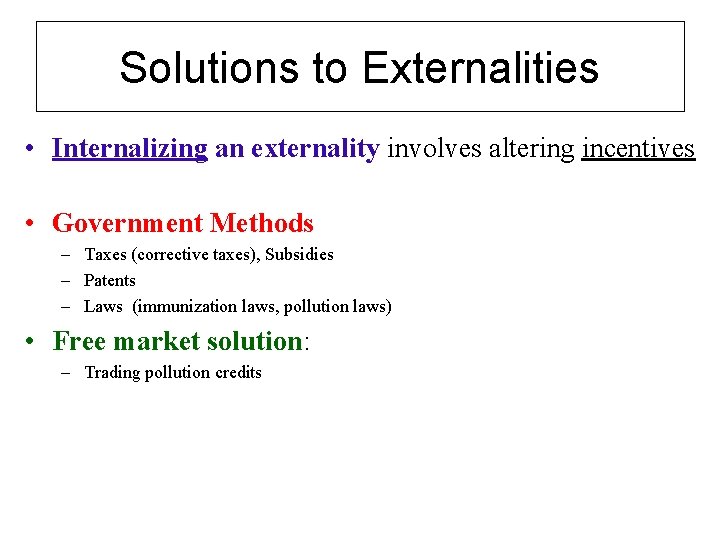 Solutions to Externalities

• Internalizing an externality involves altering incentives

• Government Methods
– Taxes (corrective taxes), Subsidies
– Patents
– Laws (immunization laws, pollution laws)

• Free market solution:
– Trading pollution credits